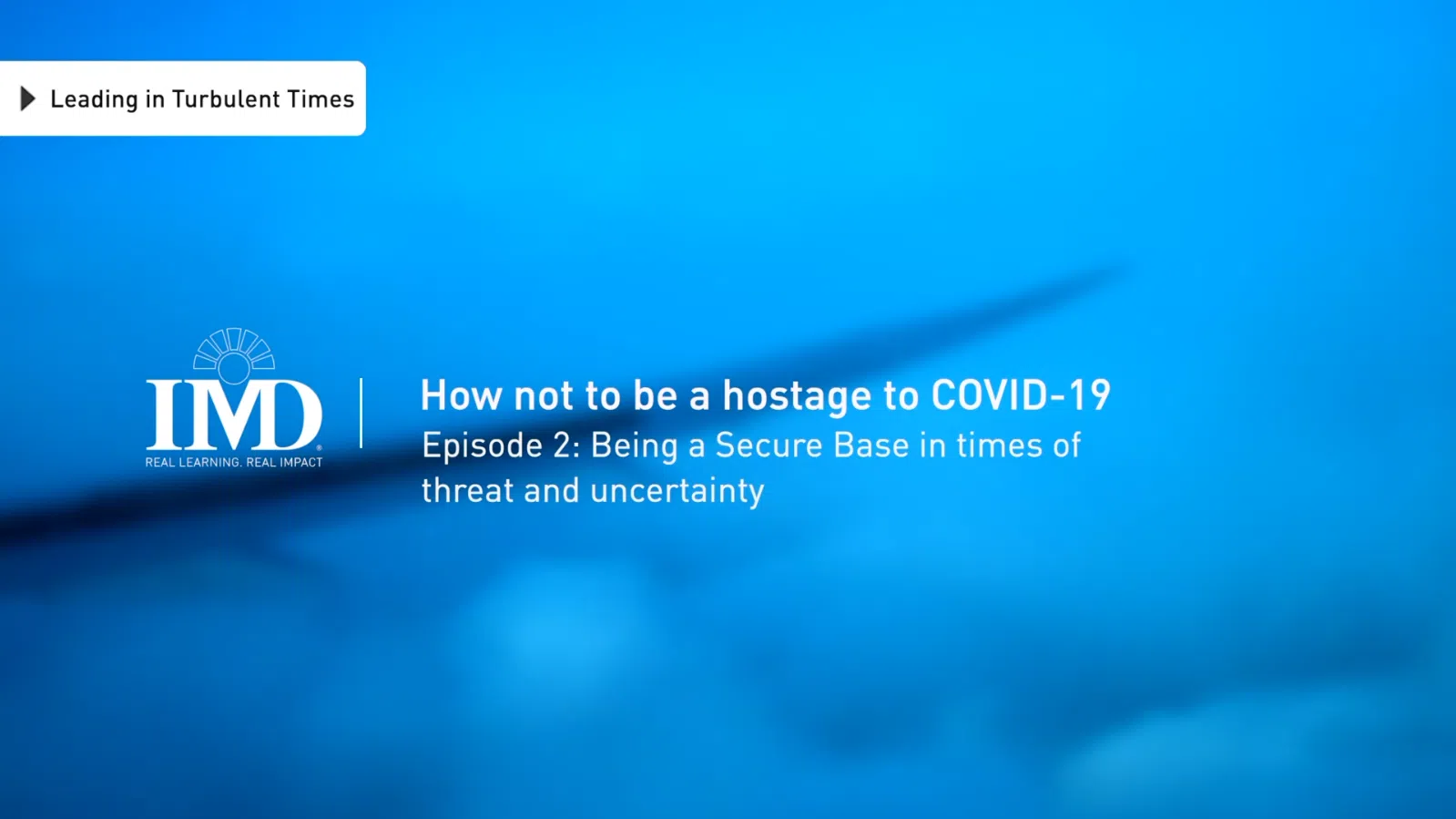 Leading in Turbulent Times

IMD
REAL LEARNING. REAL IMPACT

How not to be a hostage to COVID-19
Episode 2: Being a Secure Base in times of threat and uncertainty